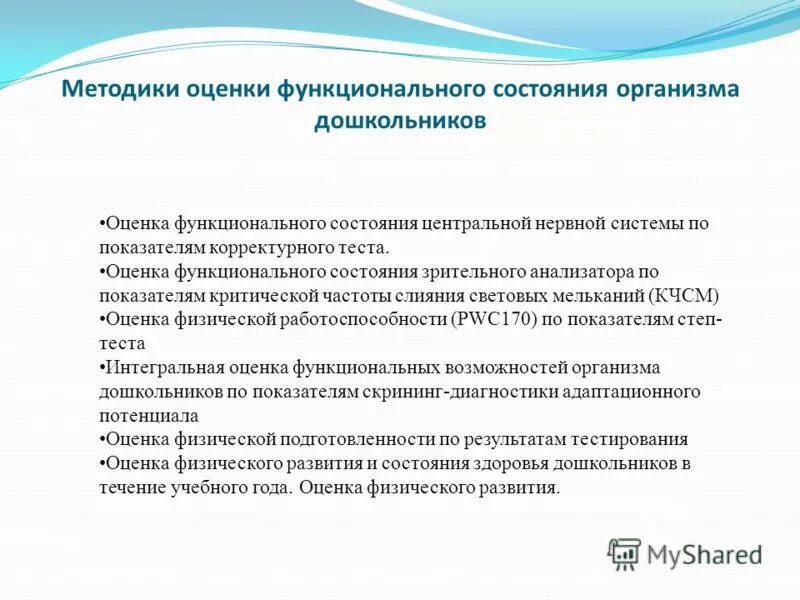 Методики оценки функционального состояния организма дошкольников

•Оценка функционального состояния центральной нервной системы по показателям корректурного теста.
•Оценка функционального состояния зрительного анализатора по показателям критической частоты слияния световых мельканий (КЧСМ)
•Оценка физической работоспособности (PWC170) по показателям степ-теста
•Интегральная оценка функциональных возможностей организма дошкольников по показателям скрининг-диагностики адаптационного потенциала
•Оценка физической подготовленности по результатам тестирования
•Оценка физического развития и состояния здоровья дошкольников в течение учебного года. Оценка физического развития.

MyShared